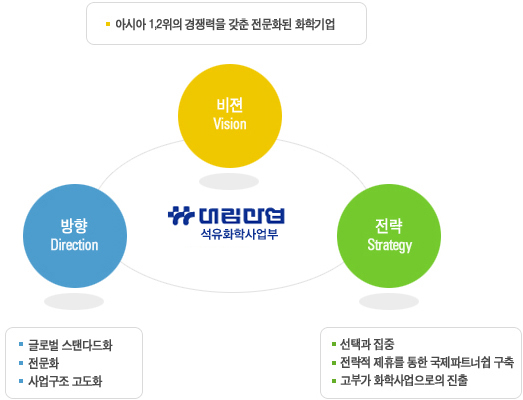 아시아 1,2위의 경쟁력을 갖춘 전문화된 화학기업

비젼
Vision

방향
Direction

대림산업
석유화학사업부

전략
Strategy

글로벌 스탠다드화
전문화
사업구조 고도화

선택과 집중
전략적 제휴를 통한 국제파트너쉽 구축
고부가 화학사업으로의 진출